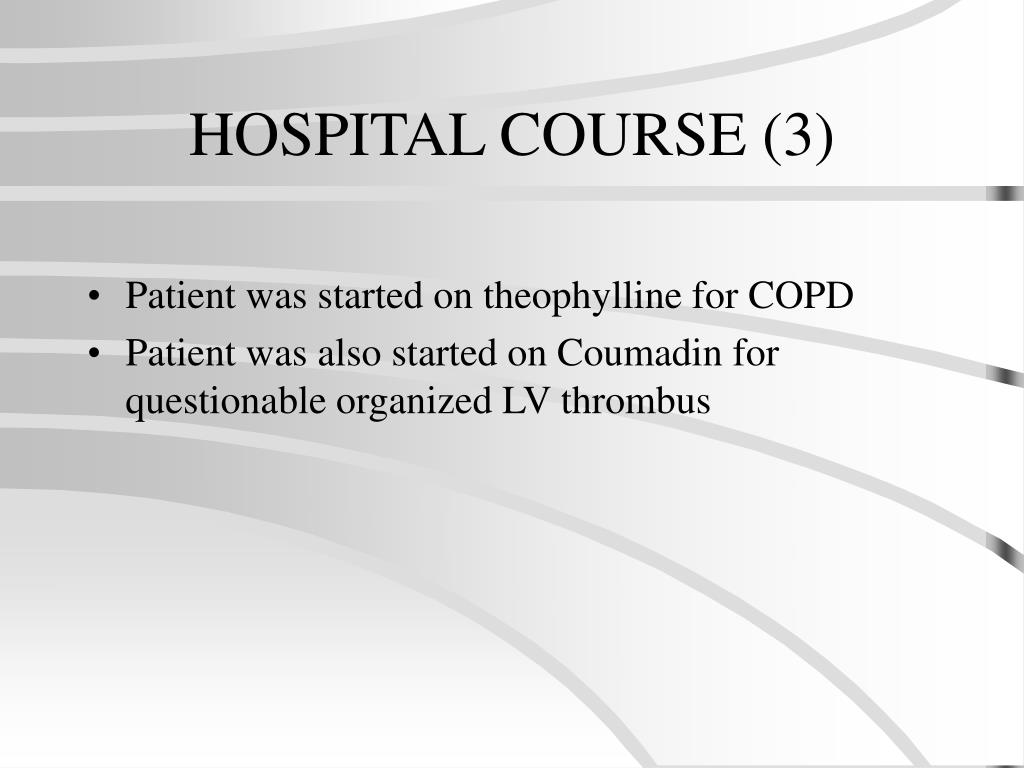 HOSPITAL COURSE (3)

• Patient was started on theophylline for COPD
• Patient was also started on Coumadin for questionable organized LV thrombus